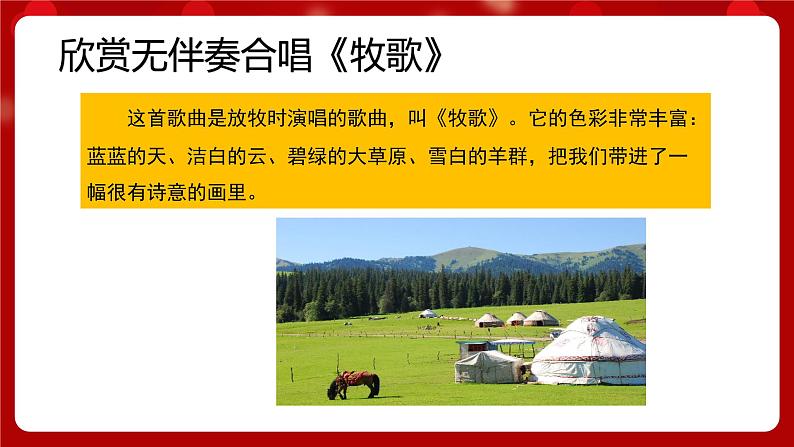 欣赏无伴奏合唱《牧歌》

这首歌曲是放牧时演唱的歌曲，叫《牧歌》。它的色彩非常丰富：蓝蓝的天、洁白的云、碧绿的大草原、雪白的羊群，把我们带进了一幅很有诗意的画里。